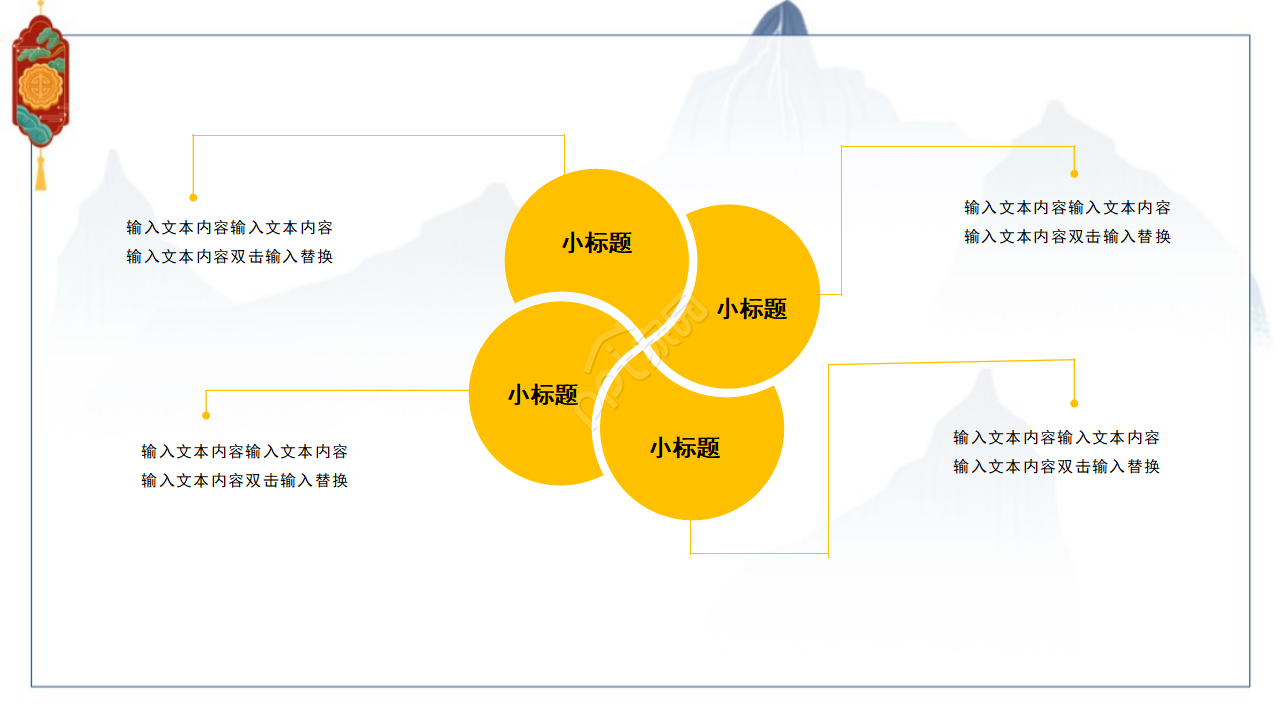 输入文本内容输入文本内容
输入文本内容双击输入替换

小标题

小标题

输入文本内容输入文本内容
输入文本内容双击输入替换

小标题

小标题

输入文本内容输入文本内容
输入文本内容双击输入替换

输入文本内容输入文本内容
输入文本内容双击输入替换